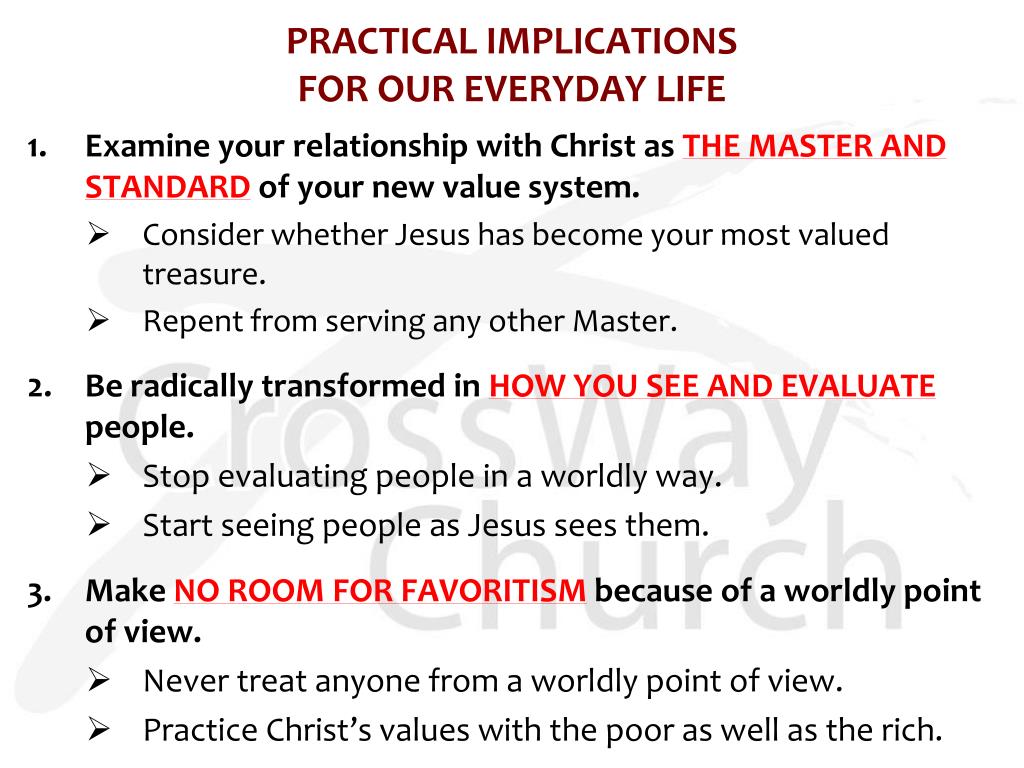 PRACTICAL IMPLICATIONS
FOR OUR EVERYDAY LIFE

1. Examine your relationship with Christ as THE MASTER AND STANDARD of your new value system.
➢ Consider whether Jesus has become your most valued treasure.
➢ Repent from serving any other Master.

2. Be radically transformed in HOW YOU SEE AND EVALUATE people.
➢ Stop evaluating people in a worldly way.
➢ Start seeing people as Jesus sees them.

3. Make NO ROOM FOR FAVORITISM because of a worldly point of view.
➢ Never treat anyone from a worldly point of view.
➢ Practice Christ's values with the poor as well as the rich.

CrossWay Church